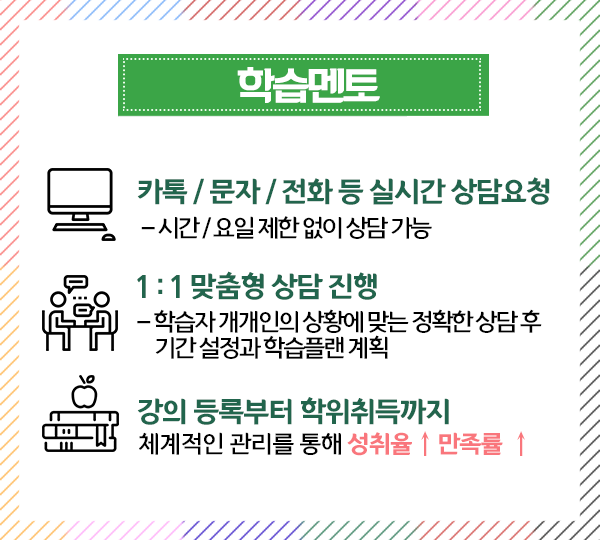 학습멘토

카톡 / 문자 / 전화 등 실시간 상담요청
– 시간 / 요일 제한 없이 상담 가능

1 : 1 맞춤형 상담 진행
– 학습자 개개인의 상황에 맞는 정확한 상담 후 기간 설정과 학습플랜 계획

강의 등록부터 학위취득까지
체계적인 관리를 통해 성취율 ↑ 만족률 ↑